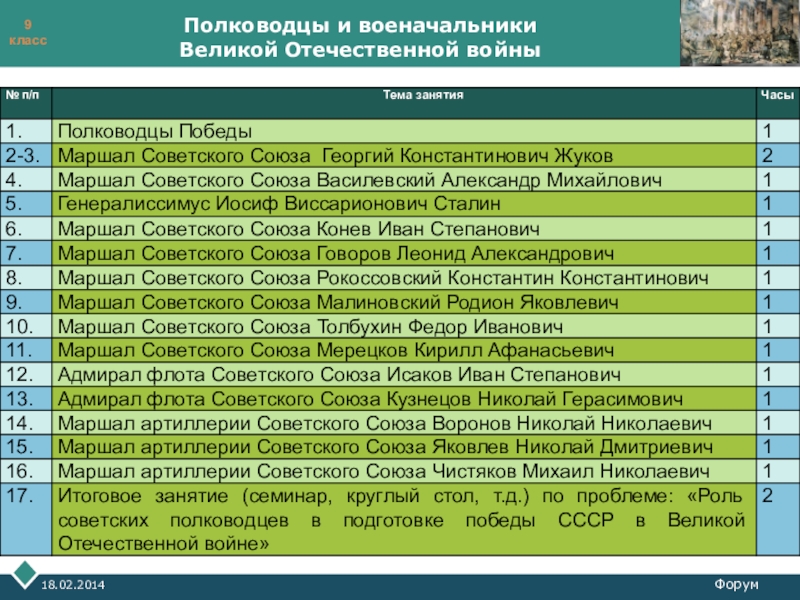 9 класс

Полководцы и военачальники Великой Отечественной войны

| № п/п | Тема занятия | Часы |
|---|---|---|
| 1. | Полководцы Победы | 1 |
| 2-3. | Маршал Советского Союза Георгий Константинович Жуков | 2 |
| 4. | Маршал Советского Союза Василевский Александр Михайлович | 1 |
| 5. | Генералиссимус Иосиф Виссарионович Сталин | 1 |
| 6. | Маршал Советского Союза Конев Иван Степанович | 1 |
| 7. | Маршал Советского Союза Говоров Леонид Александрович | 1 |
| 8. | Маршал Советского Союза Рокоссовский Константин Константинович | 1 |
| 9. | Маршал Советского Союза Малиновский Родион Яковлевич | 1 |
| 10. | Маршал Советского Союза Толбухин Федор Иванович | 1 |
| 11. | Маршал Советского Союза Мерецков Кирилл Афанасьевич | 1 |
| 12. | Адмирал флота Советского Союза Исаков Иван Степанович | 1 |
| 13. | Адмирал флота Советского Союза Кузнецов Николай Герасимович | 1 |
| 14. | Маршал артиллерии Советского Союза Воронов Николай Николаевич | 1 |
| 15. | Маршал артиллерии Советского Союза Яковлев Николай Дмитриевич | 1 |
| 16. | Маршал артиллерии Советского Союза Чистяков Михаил Николаевич | 1 |
| 17. | Итоговое занятие (семинар, круглый стол, т.д.) по проблеме: «Роль советских полководцев в подготовке победы СССР в Великой Отечественной войне» | 2 |

18.02.2014

Форум